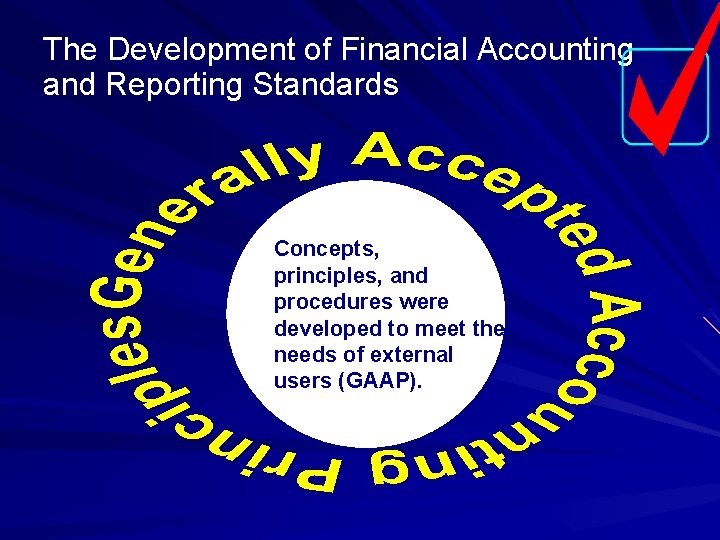 The Development of Financial Accounting and Reporting Standards

Generally Accepted Accounting Principles

Concepts, principles, and procedures were developed to meet the needs of external users (GAAP).